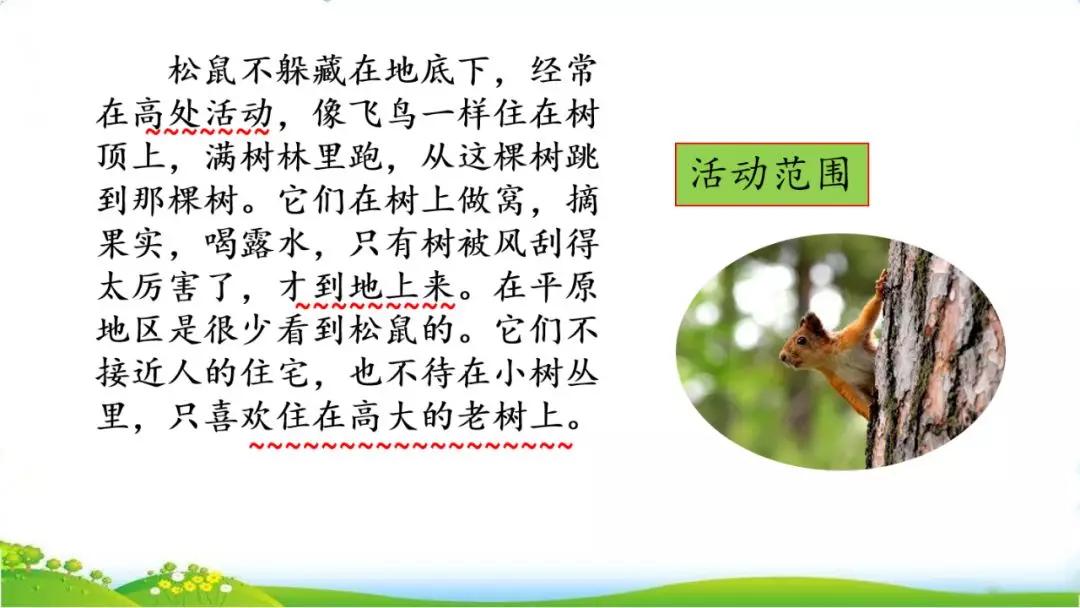 松鼠不躲藏在地底下，经常在高处活动，像飞鸟一样住在树顶上，满树林里跑，从这棵树跳到那棵树。它们在树上做窝，摘果实，喝露水，只有树被风刮得太厉害了，才到地上来。在平原地区是很少看到松鼠的。它们不接近人的住宅，也不待在小树丛里，只喜欢住在高大的老树上。

活动范围